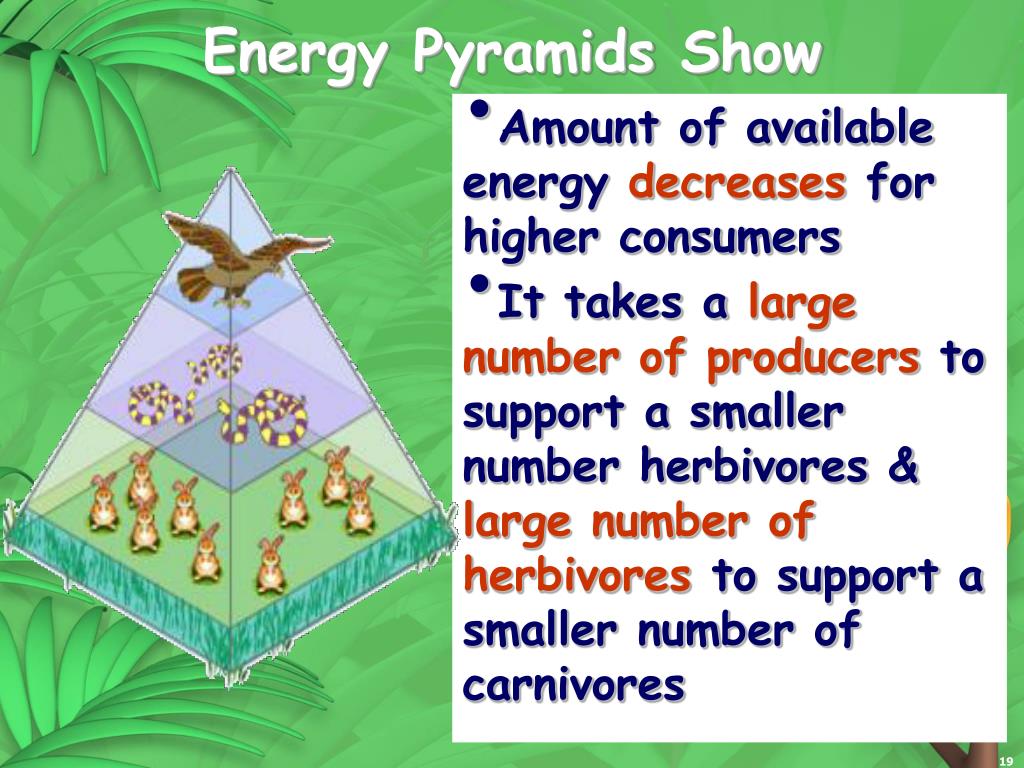 Energy Pyramids Show

• Amount of available energy decreases for higher consumers

• It takes a large number of producers to support a smaller number herbivores & large number of herbivores to support a smaller number of carnivores

19